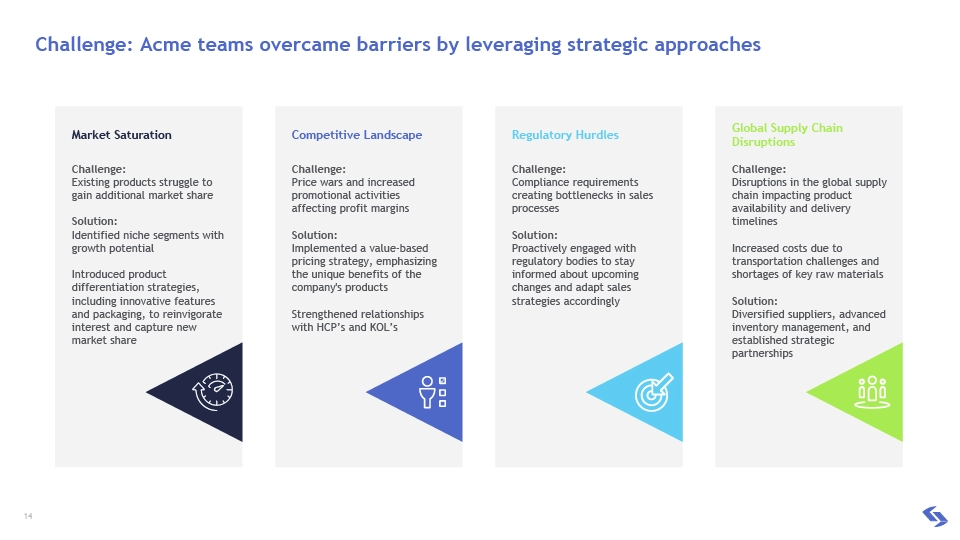 Challenge: Acme teams overcame barriers by leveraging strategic approaches

Market Saturation

Challenge:
Existing products struggle to gain additional market share

Solution:
Identified niche segments with growth potential

Introduced product differentiation strategies, including innovative features and packaging, to reinvigorate interest and capture new market share

Competitive Landscape

Challenge:
Price wars and increased promotional activities affecting profit margins

Solution:
Implemented a value-based pricing strategy, emphasizing the unique benefits of the company's products

Strengthened relationships with HCP's and KOL's

Regulatory Hurdles

Challenge:
Compliance requirements creating bottlenecks in sales processes

Solution:
Proactively engaged with regulatory bodies to stay informed about upcoming changes and adapt sales strategies accordingly

Global Supply Chain Disruptions

Challenge:
Disruptions in the global supply chain impacting product availability and delivery timelines

Increased costs due to transportation challenges and shortages of key raw materials

Solution:
Diversified suppliers, advanced inventory management, and established strategic partnerships

14